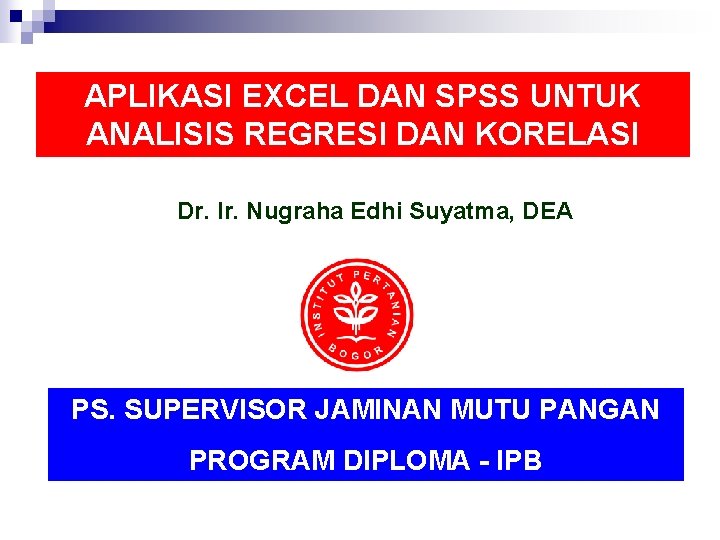 APLIKASI EXCEL DAN SPSS UNTUK ANALISIS REGRESI DAN KORELASI

Dr. Ir. Nugraha Edhi Suyatma, DEA

INSTITUT PERTANIAN BOGOR

PS. SUPERVISOR JAMINAN MUTU PANGAN

PROGRAM DIPLOMA - IPB